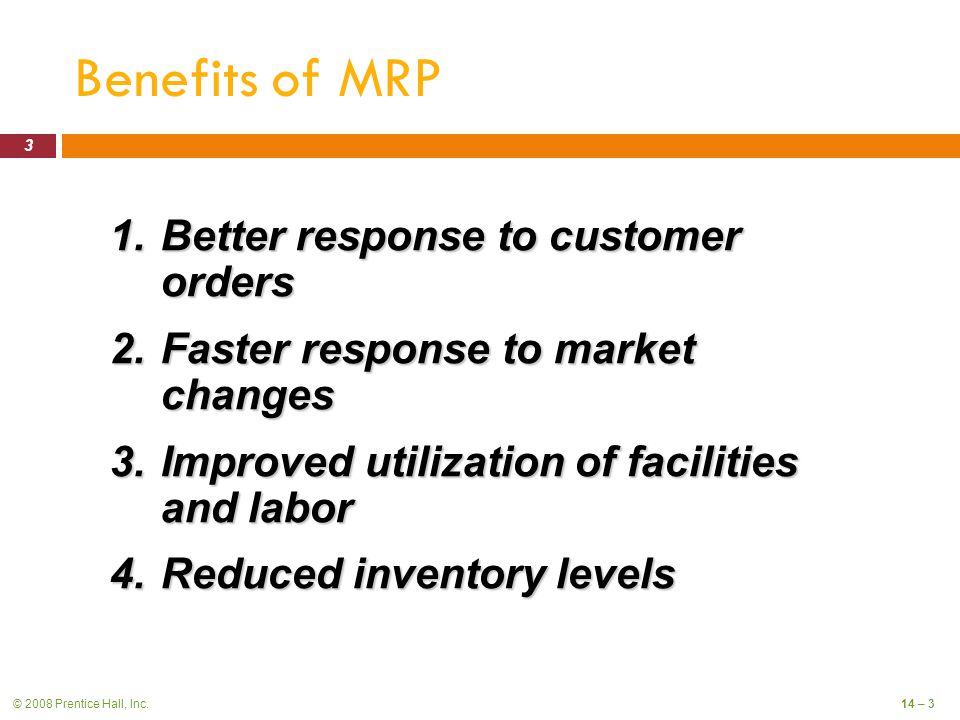 Benefits of MRP

3

1. Better response to customer orders
2. Faster response to market changes
3. Improved utilization of facilities and labor
4. Reduced inventory levels

© 2008 Prentice Hall, Inc.

14 – 3